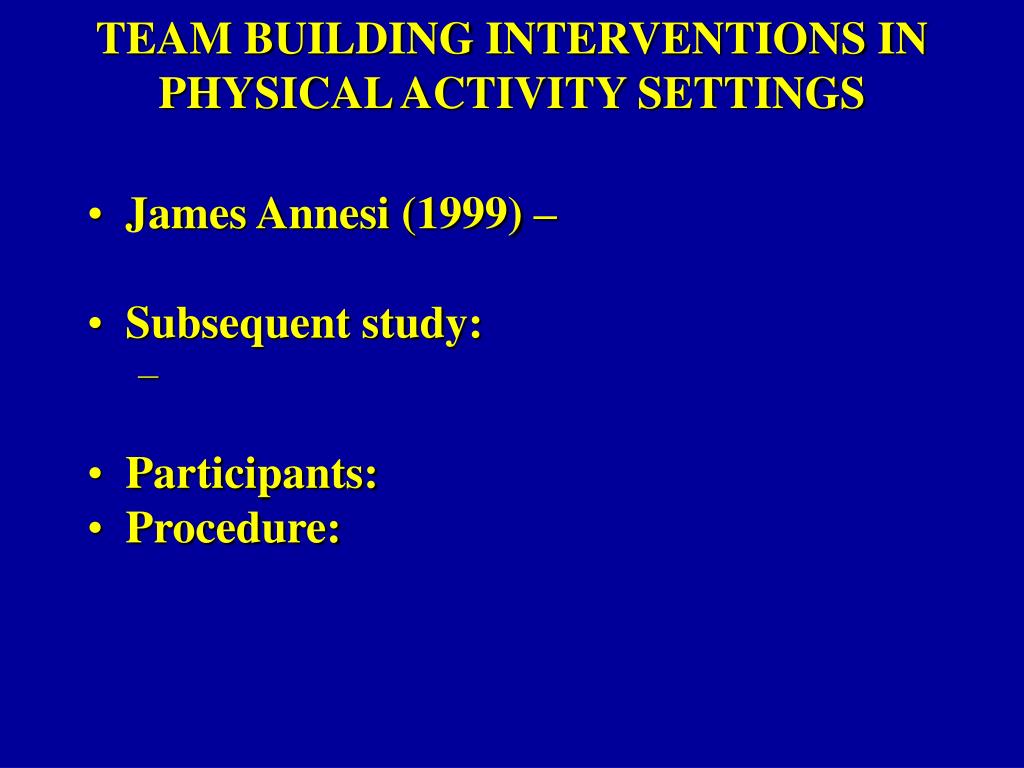 TEAM BUILDING INTERVENTIONS IN PHYSICAL ACTIVITY SETTINGS

• James Annesi (1999) –

• Subsequent study:
– 

• Participants:
• Procedure: